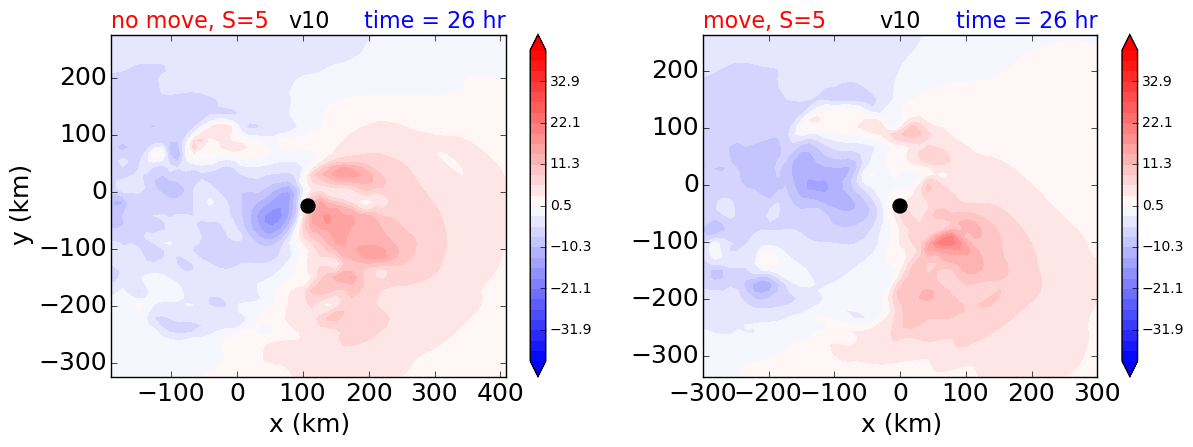 no move, S=5 v10 time = 26 hr

200
100
0
−100
−200
−300
y (km)

−100 0 100 200 300 400
x (km)

32.9
22.1
11.3
0.5
−10.3
−21.1
−31.9

move, S=5 v10 time = 26 hr

200
100
0
−100
−200
−300

−300 −200 −100 0 100 200 300
x (km)

32.9
22.1
11.3
0.5
−10.3
−21.1
−31.9